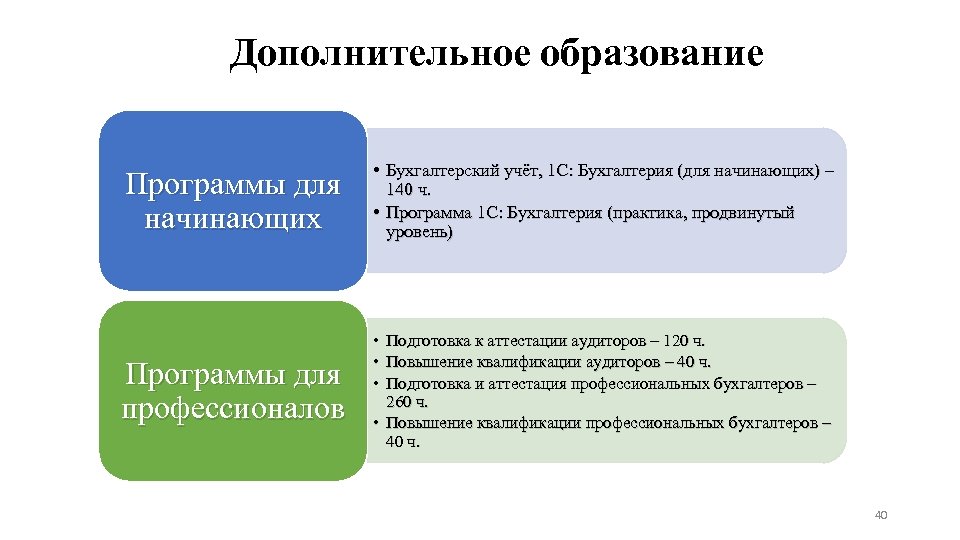 Дополнительное образование

Программы для начинающих

• Бухгалтерский учёт, 1С: Бухгалтерия (для начинающих) – 140 ч.
• Программа 1С: Бухгалтерия (практика, продвинутый уровень)

Программы для профессионалов

• Подготовка к аттестации аудиторов – 120 ч.
• Повышение квалификации аудиторов – 40 ч.
• Подготовка и аттестация профессиональных бухгалтеров – 260 ч.
• Повышение квалификации профессиональных бухгалтеров – 40 ч.

40